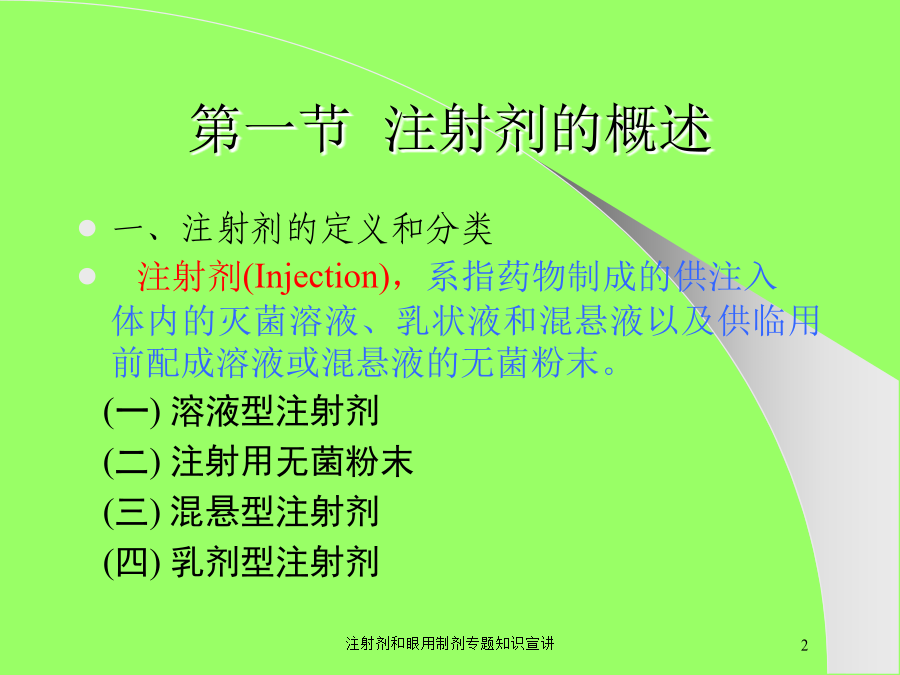 第一节 注射剂的概述

一、注射剂的定义和分类

注射剂(Injection)，系指药物制成的供注入体内的灭菌溶液、乳状液和混悬液以及供临用前配成溶液或混悬液的无菌粉末。

(一) 溶液型注射剂

(二) 注射用无菌粉末

(三) 混悬型注射剂

(四) 乳剂型注射剂

注射剂和眼用制剂专题知识宣讲

2